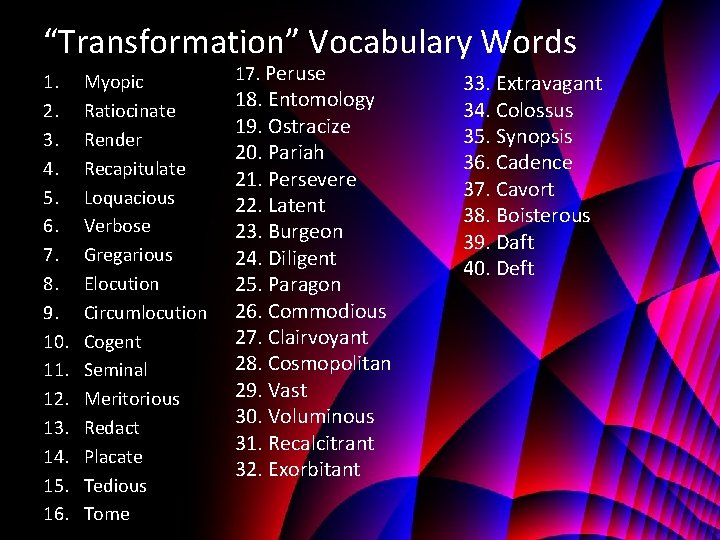 “Transformation” Vocabulary Words

1. Myopic
2. Ratiocinate
3. Render
4. Recapitulate
5. Loquacious
6. Verbose
7. Gregarious
8. Elocution
9. Circumlocution
10. Cogent
11. Seminal
12. Meritorious
13. Redact
14. Placate
15. Tedious
16. Tome

17. Peruse
18. Entomology
19. Ostracize
20. Pariah
21. Persevere
22. Latent
23. Burgeon
24. Diligent
25. Paragon
26. Commodious
27. Clairvoyant
28. Cosmopolitan
29. Vast
30. Voluminous
31. Recalcitrant
32. Exorbitant

33. Extravagant
34. Colossus
35. Synopsis
36. Cadence
37. Cavort
38. Boisterous
39. Daft
40. Deft